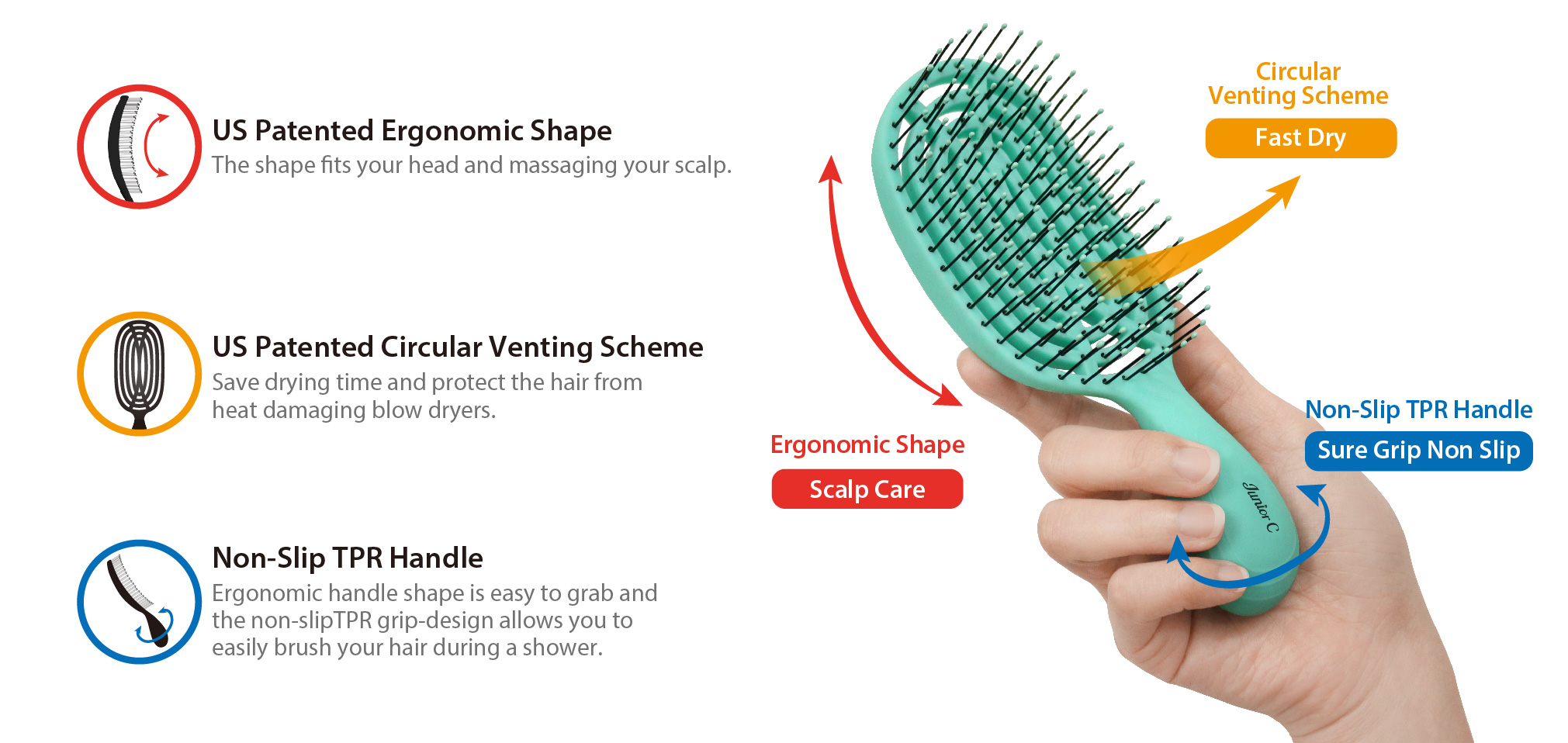 US Patented Ergonomic Shape
The shape fits your head and massaging your scalp.

US Patented Circular Venting Scheme
Save drying time and protect the hair from heat damaging blow dryers.

Non-Slip TPR Handle
Ergonomic handle shape is easy to grab and the non-slipTPR grip-design allows you to easily brush your hair during a shower.

Circular Venting Scheme
Fast Dry

Ergonomic Shape
Scalp Care

Non-Slip TPR Handle
Sure Grip Non Slip

Junior C